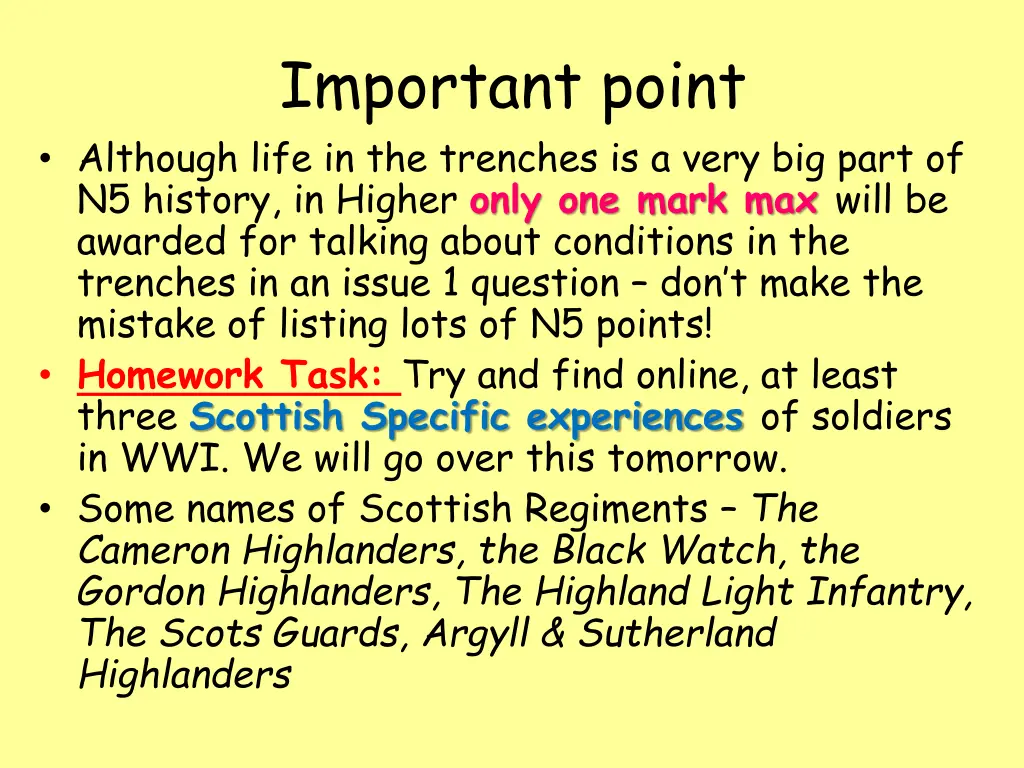 Important point

• Although life in the trenches is a very big part of N5 history, in Higher only one mark max will be awarded for talking about conditions in the trenches in an issue 1 question – don't make the mistake of listing lots of N5 points!
• Homework Task: Try and find online, at least three Scottish Specific experiences of soldiers in WWI. We will go over this tomorrow.
• Some names of Scottish Regiments – The Cameron Highlanders, the Black Watch, the Gordon Highlanders, The Highland Light Infantry, The Scots Guards, Argyll & Sutherland Highlanders